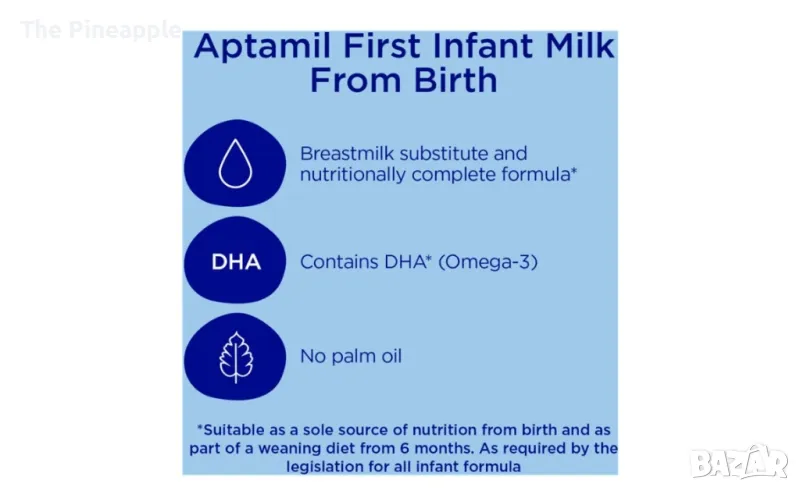 The Pineapple

Aptamil First Infant Milk From Birth

Breastmilk substitute and nutritionally complete formula*

DHA

Contains DHA* (Omega-3)

No palm oil

*Suitable as a sole source of nutrition from birth and as part of a weaning diet from 6 months. As required by the legislation for all infant formula

BAZAR